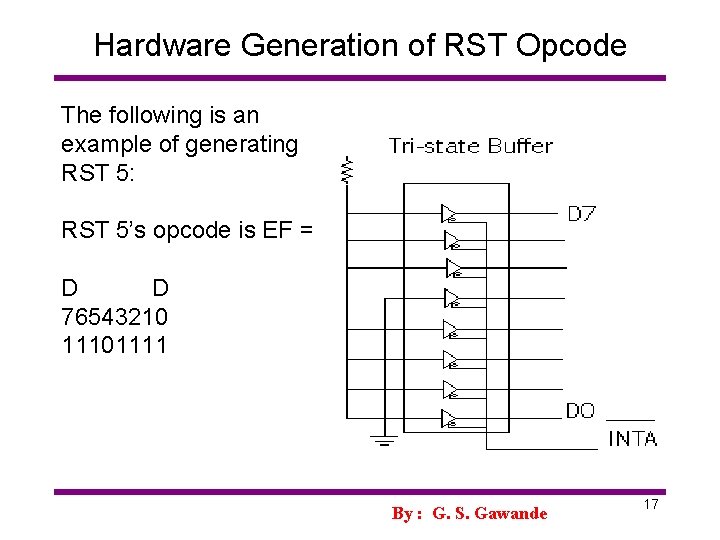 Hardware Generation of RST Opcode

The following is an example of generating RST 5:

RST 5's opcode is EF =

D D
76543210
11101111

Tri-state Buffer

D7

DO

$\overline{INTA}$

By : G. S. Gawande

17